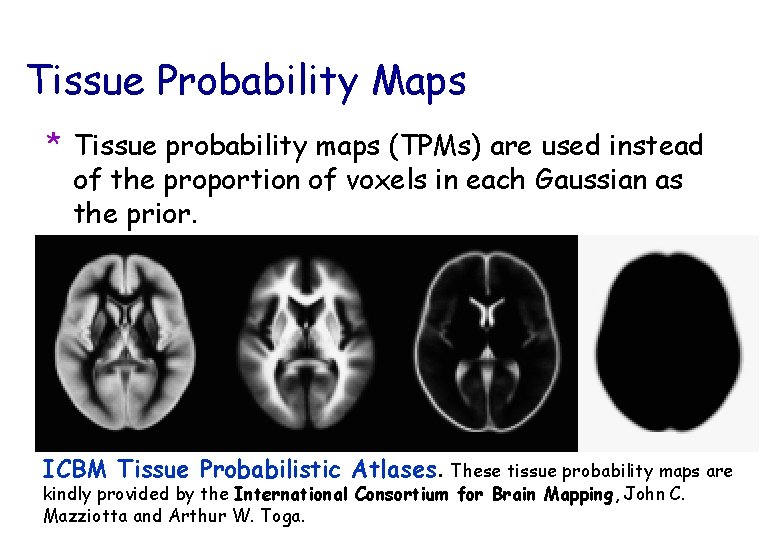 Tissue Probability Maps

* Tissue probability maps (TPMs) are used instead of the proportion of voxels in each Gaussian as the prior.

ICBM Tissue Probabilistic Atlases. These tissue probability maps are kindly provided by the International Consortium for Brain Mapping, John C. Mazziotta and Arthur W. Toga.